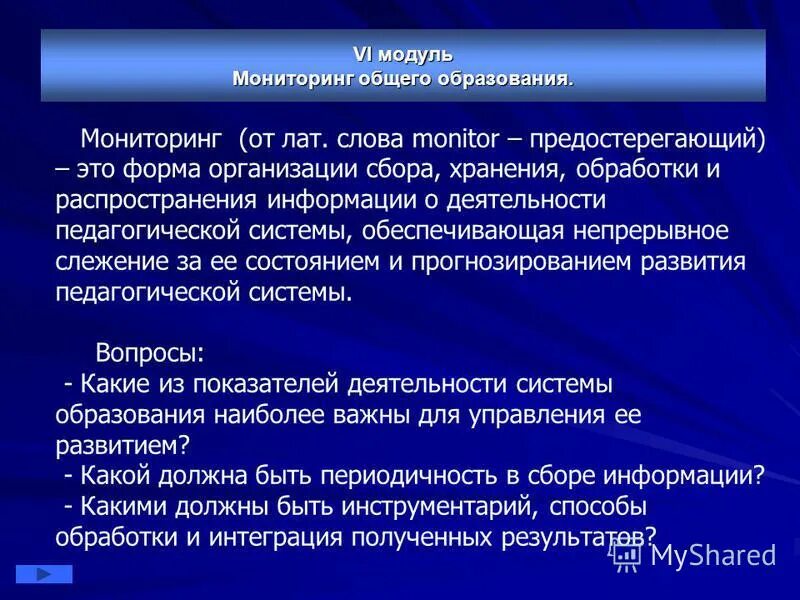 VI модуль
Мониторинг общего образования.

Мониторинг (от лат. слова monitor – предостерегающий) – это форма организации сбора, хранения, обработки и распространения информации о деятельности педагогической системы, обеспечивающая непрерывное слежение за ее состоянием и прогнозированием развития педагогической системы.

Вопросы:
- Какие из показателей деятельности системы образования наиболее важны для управления ее развитием?
- Какой должна быть периодичность в сборе информации?
- Какими должны быть инструментарий, способы обработки и интеграция полученных результатов?

MyShared